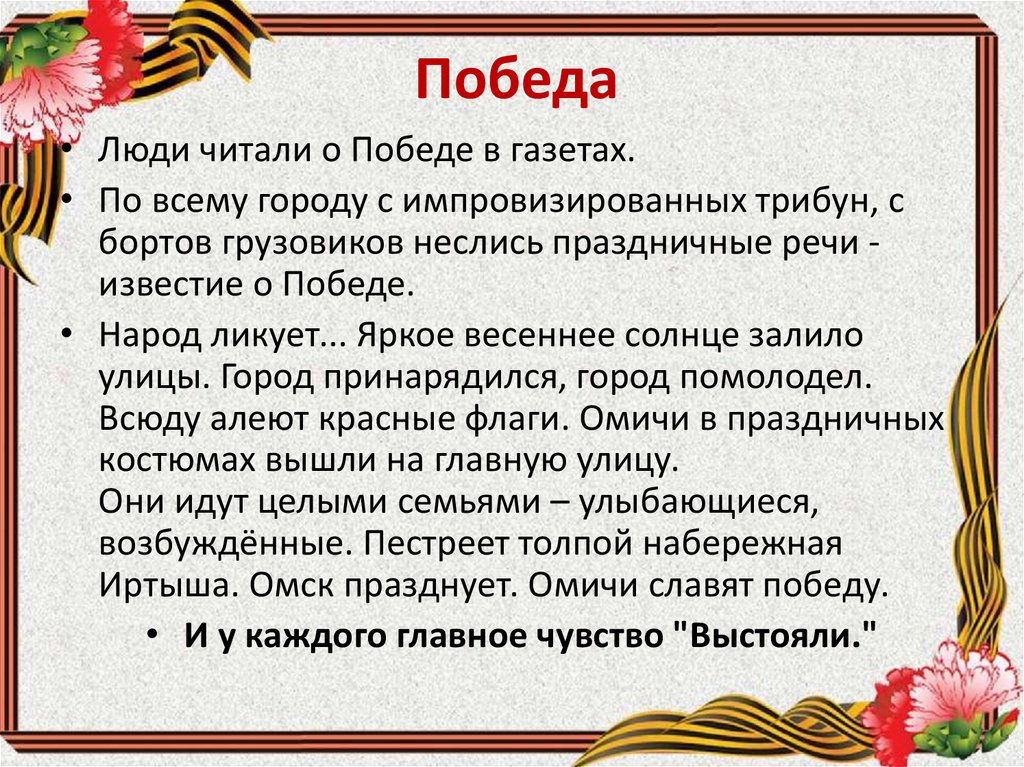 Победа

• Люди читали о Победе в газетах.

• По всему городу с импровизированных трибун, с бортов грузовиков неслись праздничные речи - известие о Победе.

• Народ ликует... Яркое весеннее солнце залило улицы. Город принарядился, город помолодел. Всюду алеют красные флаги. Омичи в праздничных костюмах вышли на главную улицу.
Они идут целыми семьями – улыбающиеся, возбуждённые. Пестреет толпой набережная Иртыша. Омск празднует. Омичи славят победу.

• И у каждого главное чувство "Выстояли."